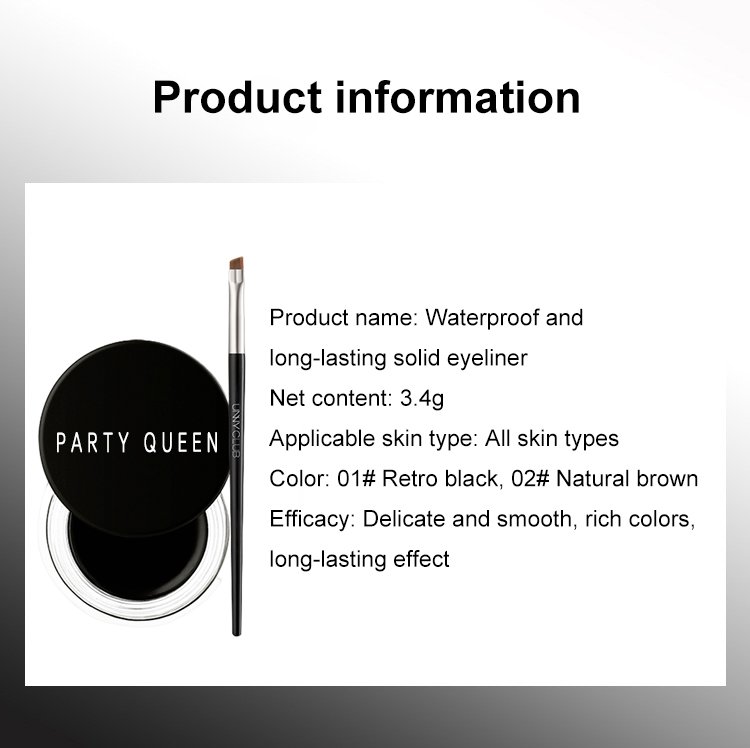 Product information

PARTY QUEEN

UNNYCLUB

Product name: Waterproof and long-lasting solid eyeliner
Net content: 3.4g
Applicable skin type: All skin types
Color: 01# Retro black, 02# Natural brown
Efficacy: Delicate and smooth, rich colors, long-lasting effect